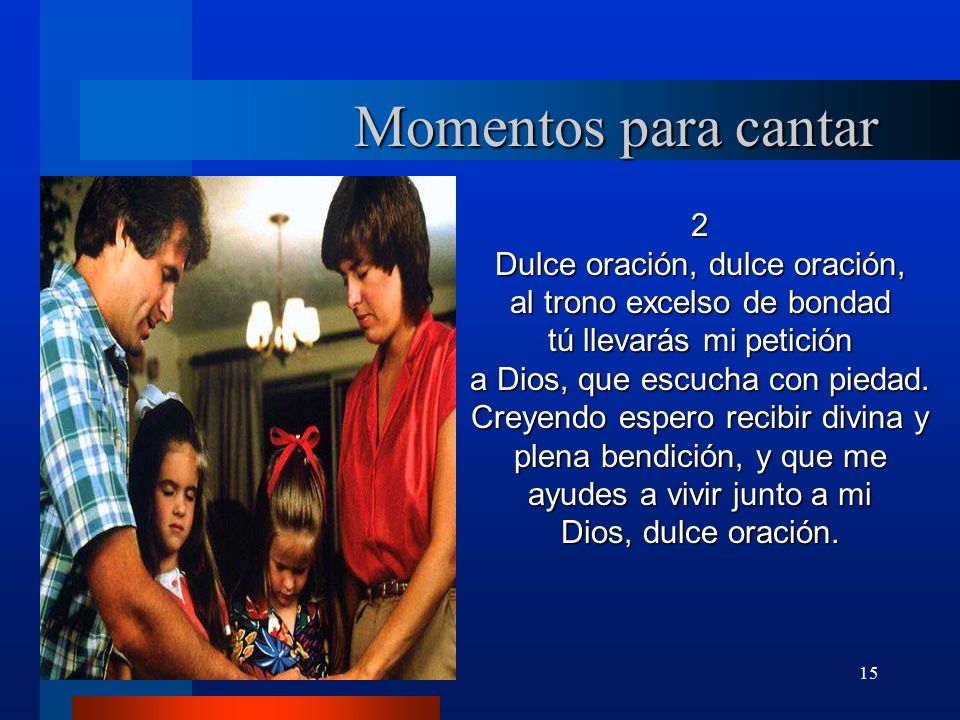 Momentos para cantar

2
Dulce oración, dulce oración, al trono excelso de bondad tú llevarás mi petición a Dios, que escucha con piedad. Creyendo espero recibir divina y plena bendición, y que me ayudes a vivir junto a mi Dios, dulce oración.

15